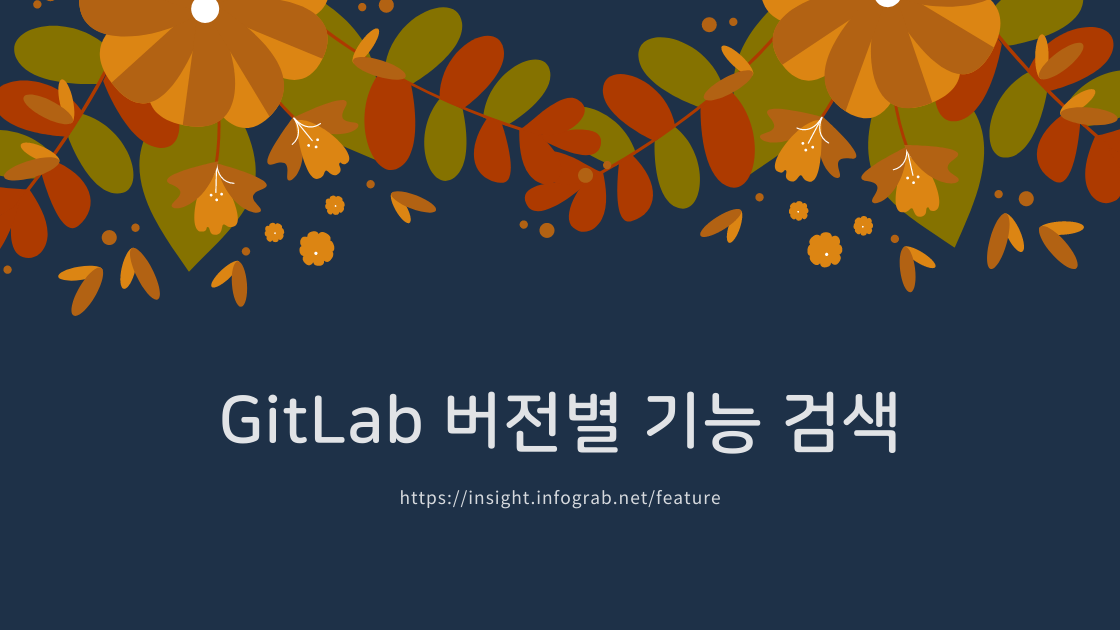 GitLab 버전별 기능 검색

https://insight.infograb.net/feature